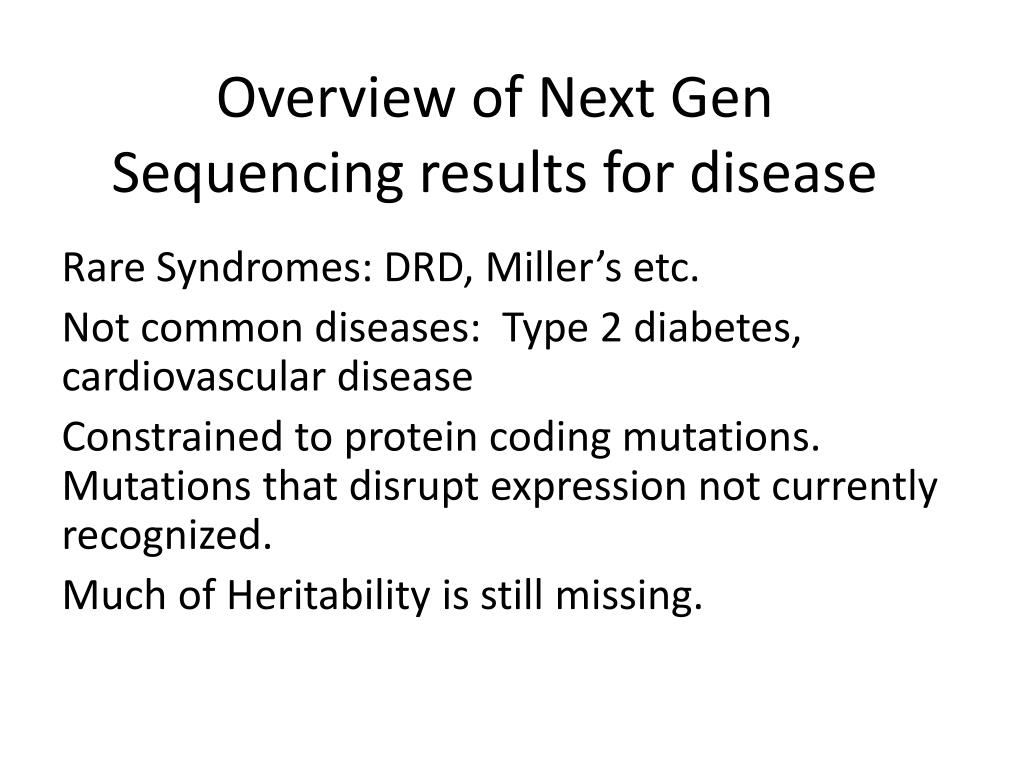 Overview of Next Gen Sequencing results for disease

Rare Syndromes: DRD, Miller’s etc.

Not common diseases: Type 2 diabetes, cardiovascular disease

Constrained to protein coding mutations. Mutations that disrupt expression not currently recognized.

Much of Heritability is still missing.